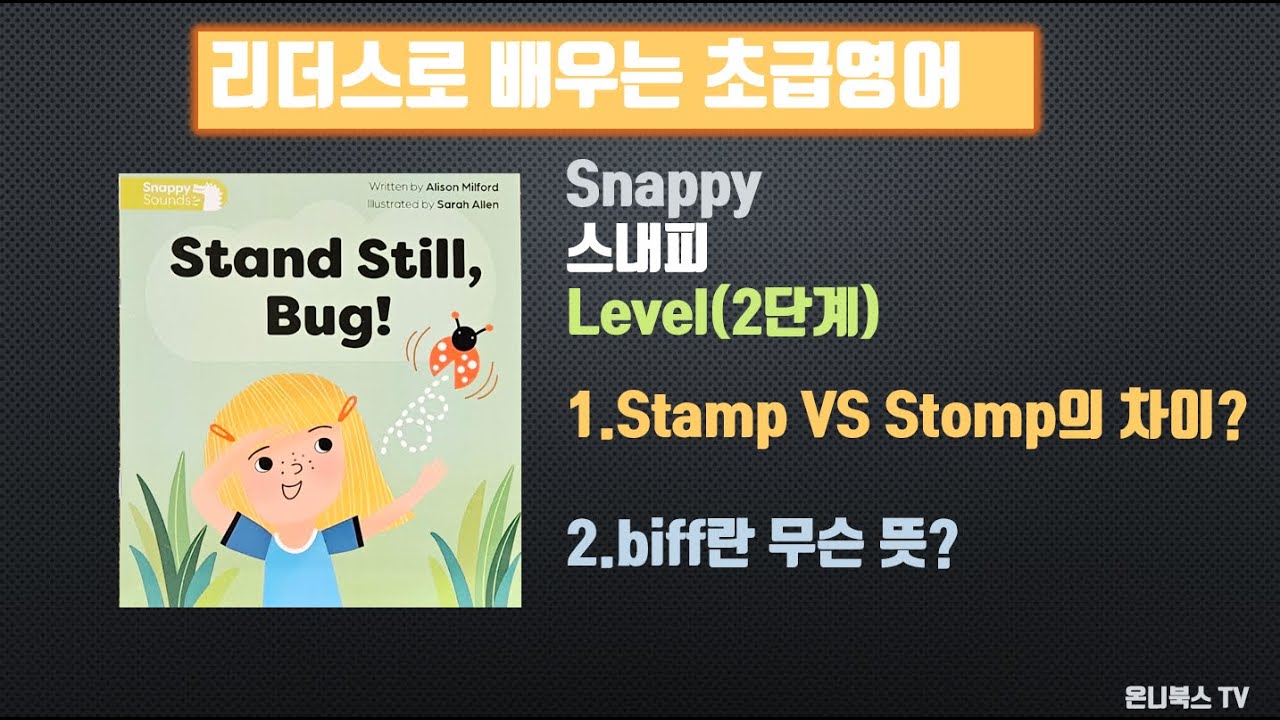 리더스로 배우는 초급영어

Snappy Sounds
Written by Alison Milford
Illustrated by Sarah Allen

Stand Still, Bug!

Snappy
스내피
Level(2단계)

1.Stamp VS Stomp의 차이?

2.biff란 무슨 뜻?

온니북스 TV